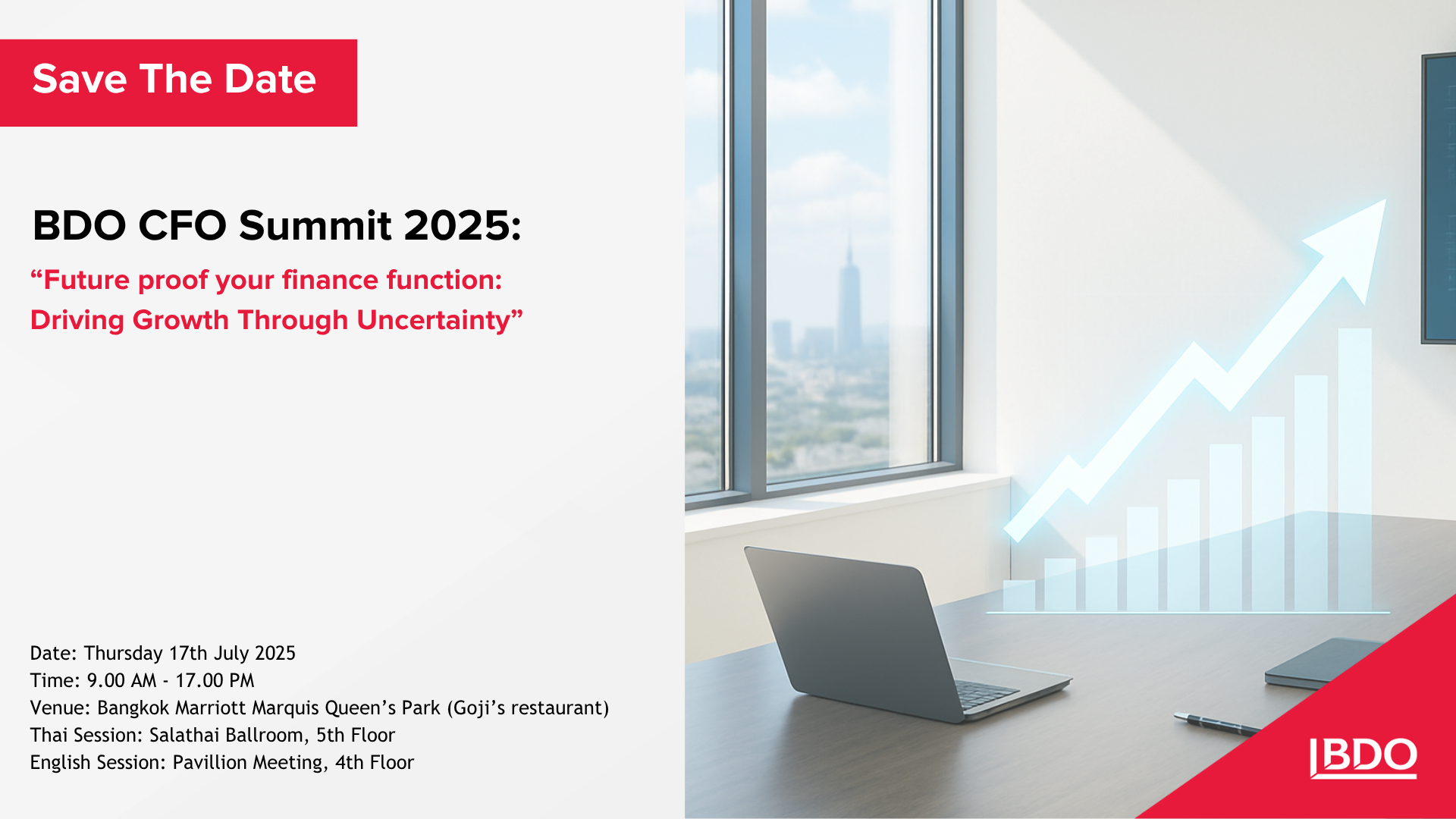 Save The Date

BDO CFO Summit 2025:

“Future proof your finance function: Driving Growth Through Uncertainty”

Date: Thursday 17th July 2025
Time: 9.00 AM - 17.00 PM
Venue: Bangkok Marriott Marquis Queen’s Park (Goji’s restaurant)
Thai Session: Salathai Ballroom, 5th Floor
English Session: Pavillion Meeting, 4th Floor

BDO